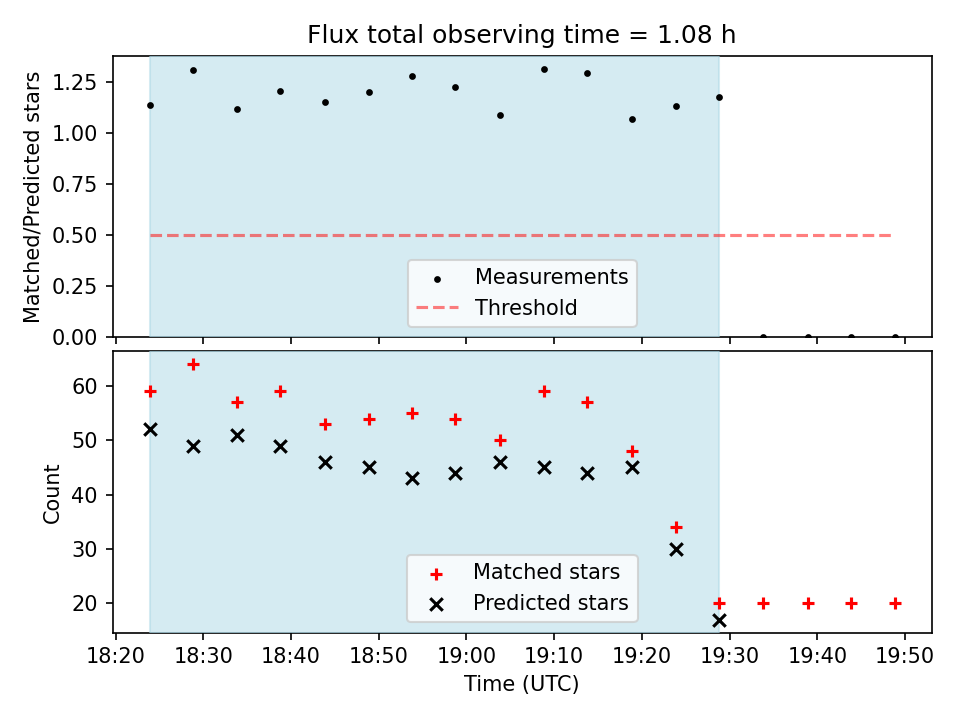 Flux total observing time = 1.08 h

Matched/Predicted stars

1.25
1.00
0.75
0.50
0.25
0.00

Measurements
Threshold

Count

60
50
40
30
20

Matched stars
Predicted stars

18:20 18:30 18:40 18:50 19:00 19:10 19:20 19:30 19:40 19:50

Time (UTC)